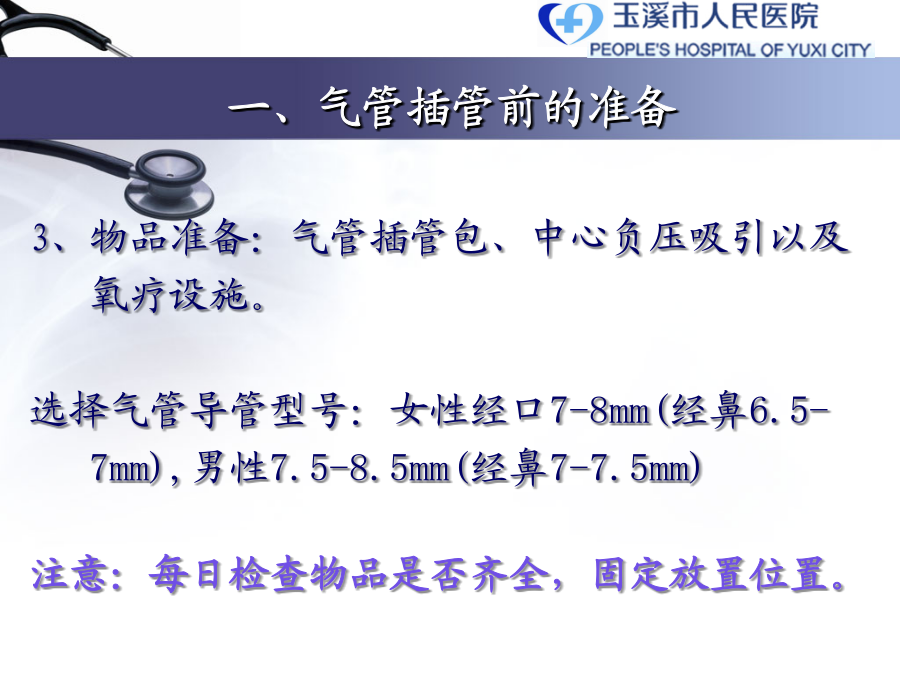 玉溪市人民医院
PEOPLE'S HOSPITAL OF YUXI CITY

一、气管插管前的准备

3、物品准备：气管插管包、中心负压吸引以及氧疗设施。

选择气管导管型号：女性经口7-8mm(经鼻6.5-7mm),男性7.5-8.5mm(经鼻7-7.5mm)

注意：每日检查物品是否齐全，固定放置位置。